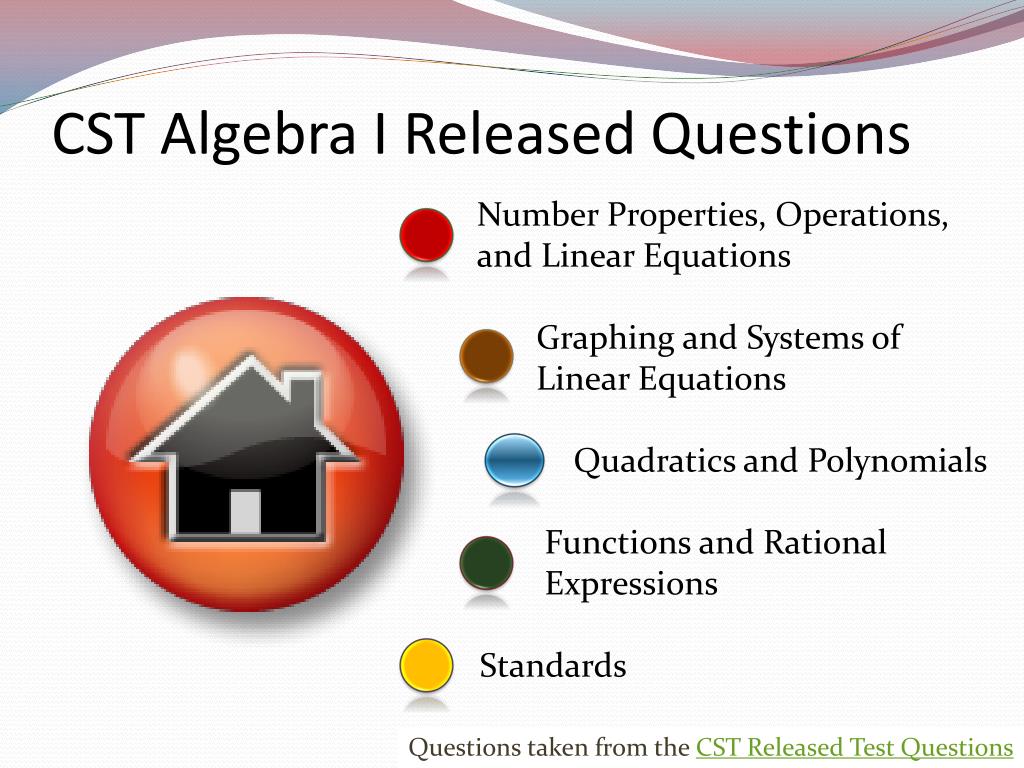 CST Algebra I Released Questions

Number Properties, Operations, and Linear Equations

Graphing and Systems of Linear Equations

Quadratics and Polynomials

Functions and Rational Expressions

Standards

Questions taken from the CST Released Test Questions